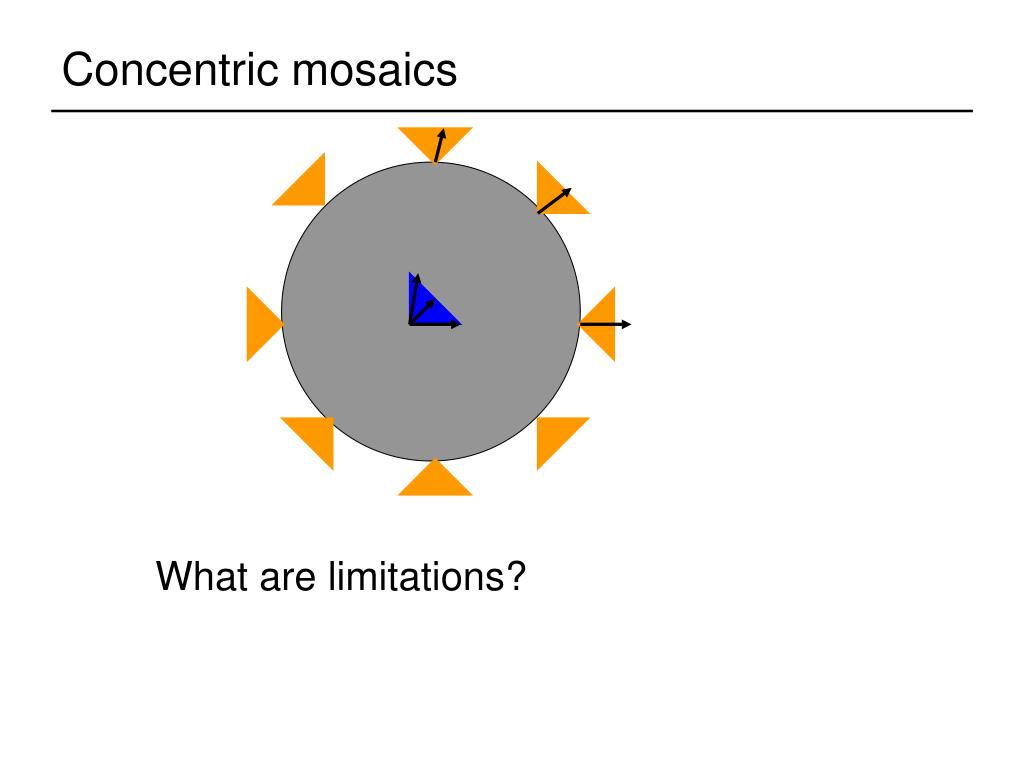 Concentric mosaics

What are limitations?